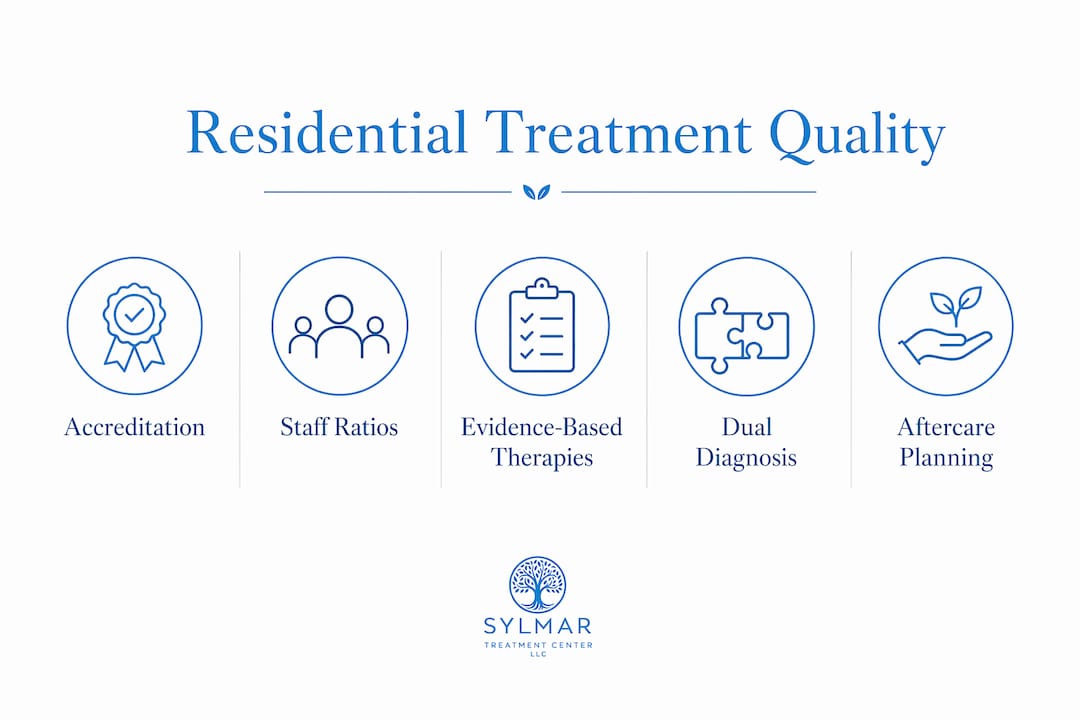 Residential Treatment Quality

Accreditation

Staff Ratios

Evidence-Based Therapies

Dual Diagnosis

Aftercare Planning

SYLMAR
TREATMENT CENTER
LLC